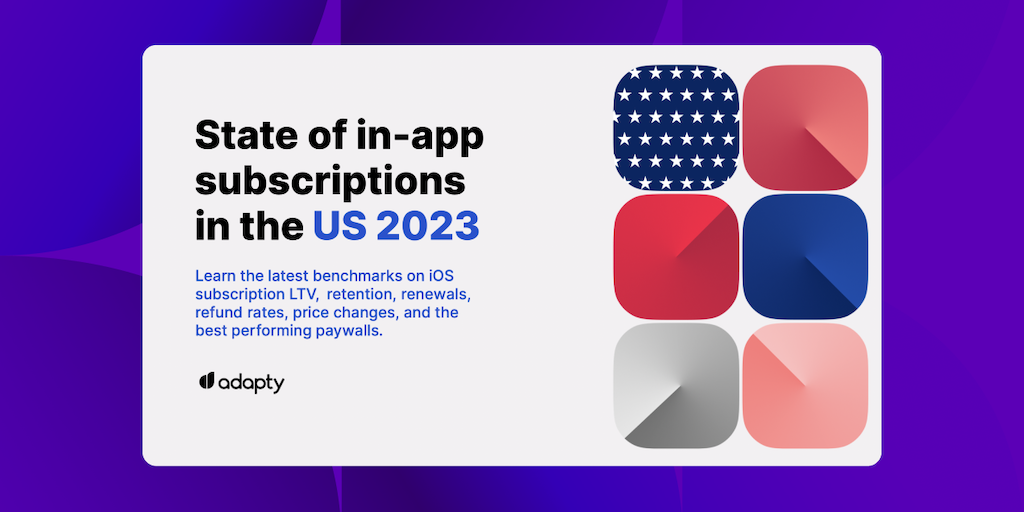 State of in-app subscriptions in the US 2023

Learn the latest benchmarks on iOS subscription LTV, retention, renewals, refund rates, price changes, and the best performing paywalls.

adapty